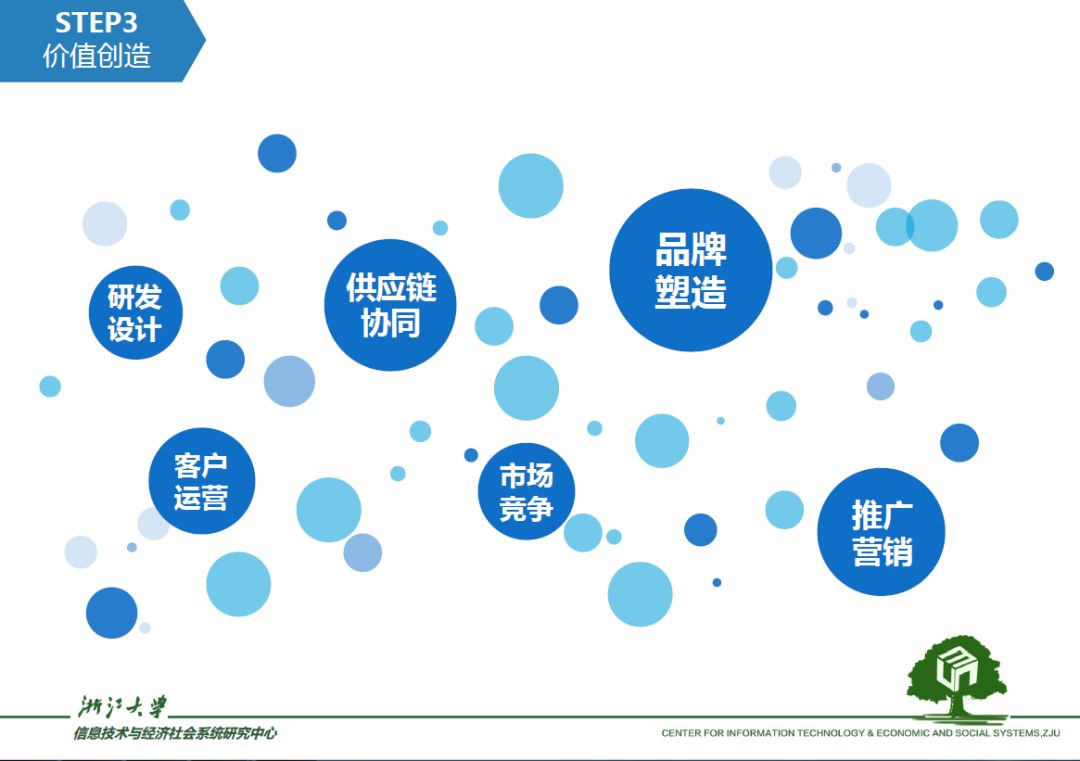 STEP3
价值创造

研发设计

供应链协同

品牌塑造

客户运营

市场竞争

推广营销

浙江大学
信息技术与经济社会系统研究中心

CENTER FOR INFORMATION TECHNOLOGY & ECONOMIC AND SOCIAL SYSTEMS,ZJU